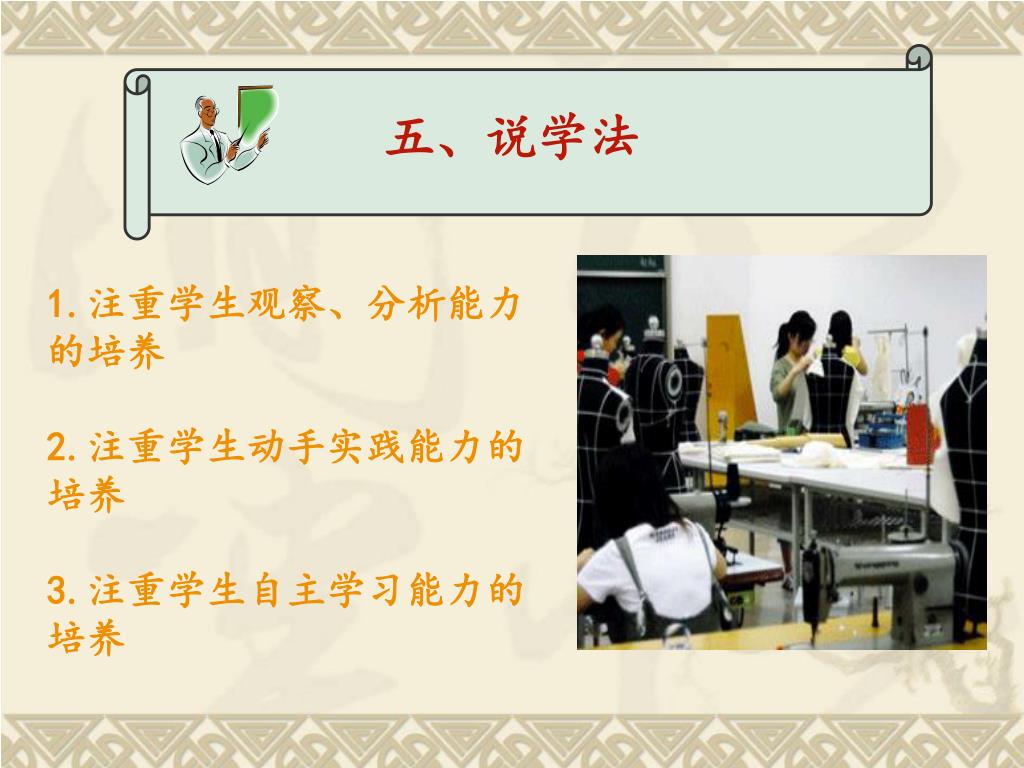 五、说学法

1. 注重学生观察、分析能力的培养

2. 注重学生动手实践能力的培养

3. 注重学生自主学习能力的培养